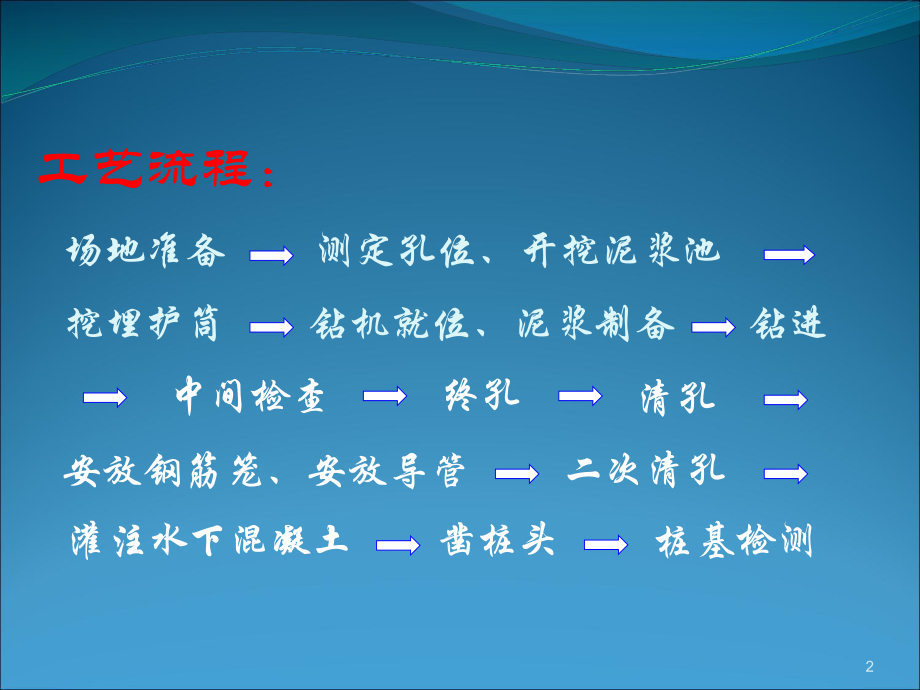 工艺流程：

场地准备 → 测定孔位、开挖泥浆池 →

挖埋护筒 → 钻机就位、泥浆制备 → 钻进

→ 中间检查 → 终孔 → 清孔 →

安放钢筋笼、安放导管 → 二次清孔 →

灌注水下混凝土 → 凿桩头 → 桩基检测

2